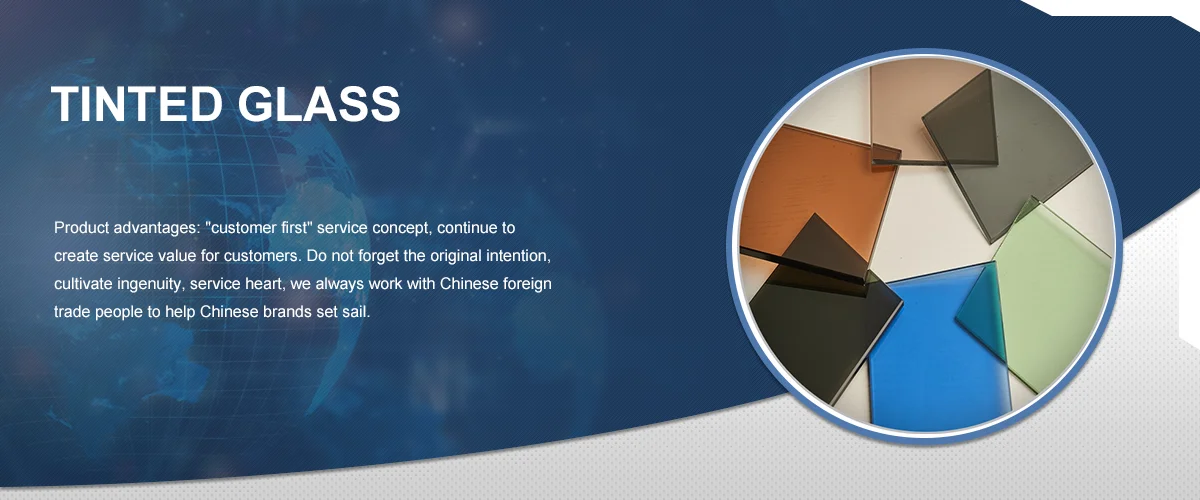 TINTED GLASS

Product advantages: "customer first" service concept, continue to create service value for customers. Do not forget the original intention, cultivate ingenuity, service heart, we always work with Chinese foreign trade people to help Chinese brands set sail.